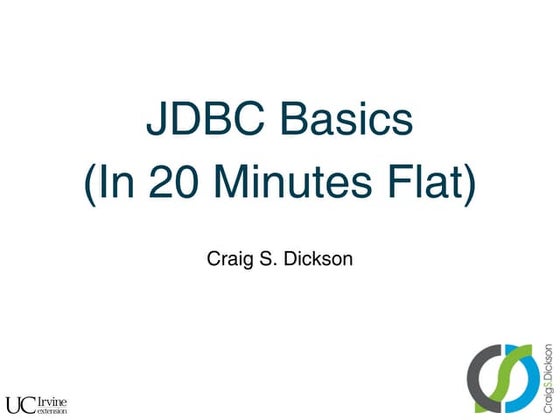 JDBC Basics
(In 20 Minutes Flat)

Craig S. Dickson

UC Irvine extension

CraigS.Dickson